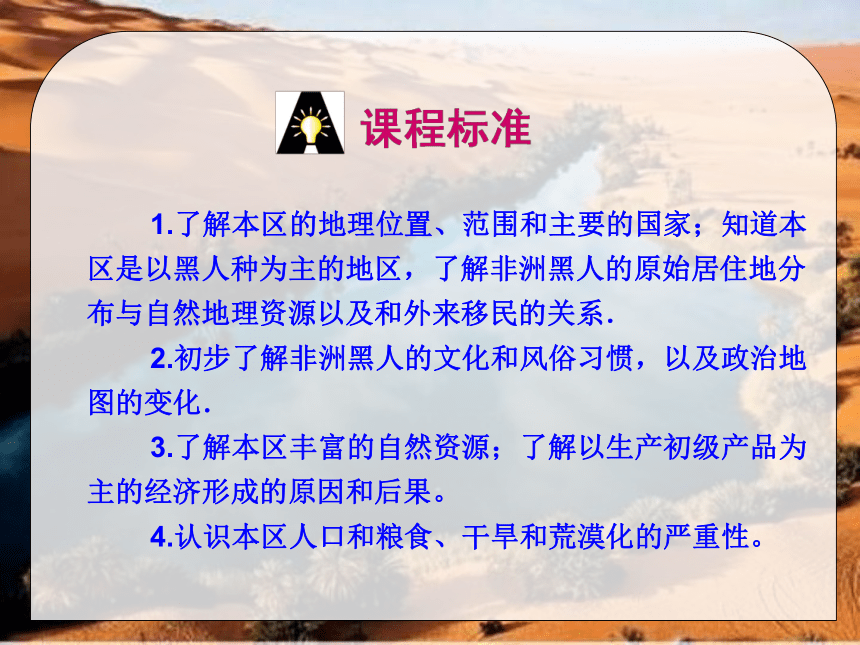 课程标准

1.了解本区的地理位置、范围和主要的国家；知道本区是以黑人种为主的地区，了解非洲黑人的原始居住地分布与自然地理资源以及和外来移民的关系.

2.初步了解非洲黑人的文化和风俗习惯，以及政治地图的变化.

3.了解本区丰富的自然资源；了解以生产初级产品为主的经济形成的原因和后果。

4.认识本区人口和粮食、干旱和荒漠化的严重性。